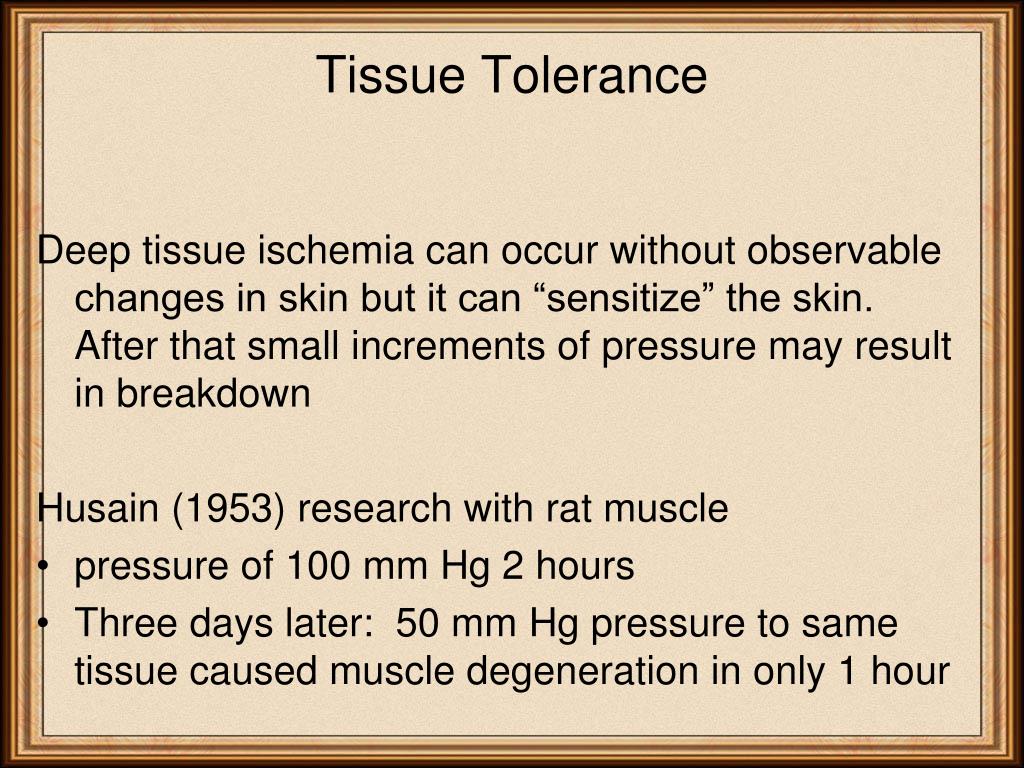 Tissue Tolerance

Deep tissue ischemia can occur without observable changes in skin but it can “sensitize” the skin. After that small increments of pressure may result in breakdown

Husain (1953) research with rat muscle
• pressure of 100 mm Hg 2 hours
• Three days later: 50 mm Hg pressure to same tissue caused muscle degeneration in only 1 hour